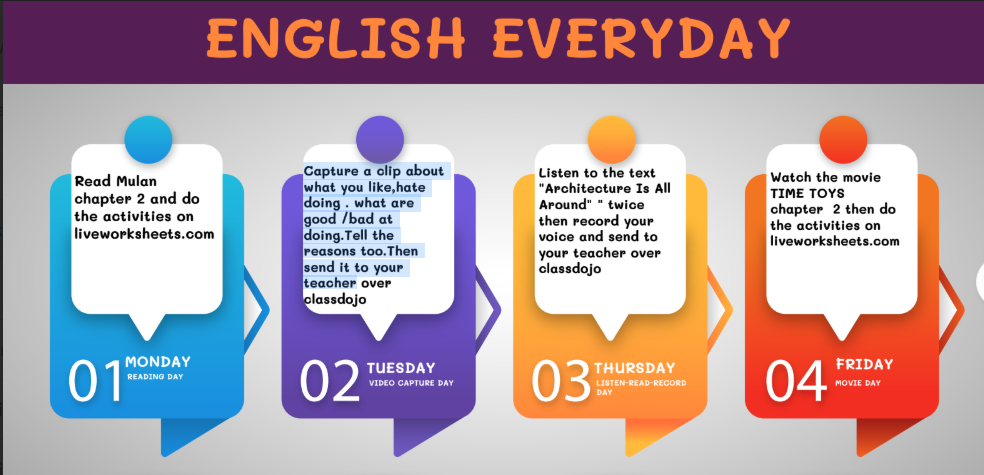 ENGLISH EVERYDAY

Read Mulan chapter 2 and do the activities on liveworksheets.com

01 MONDAY
READING DAY

Capture a clip about what you like,hate doing . what are good /bad at doing.Tell the reasons too.Then send it to your teacher over classdojo

02 TUESDAY
VIDEO CAPTURE DAY

Listen to the text "Architecture Is All Around" " twice then record your voice and send to your teacher over classdojo

03 THURSDAY
LISTEN-READ-RECORD DAY

Watch the movie TIME TOYS chapter 2 then do the activities on liveworksheets.com

04 FRIDAY
MOVIE DAY